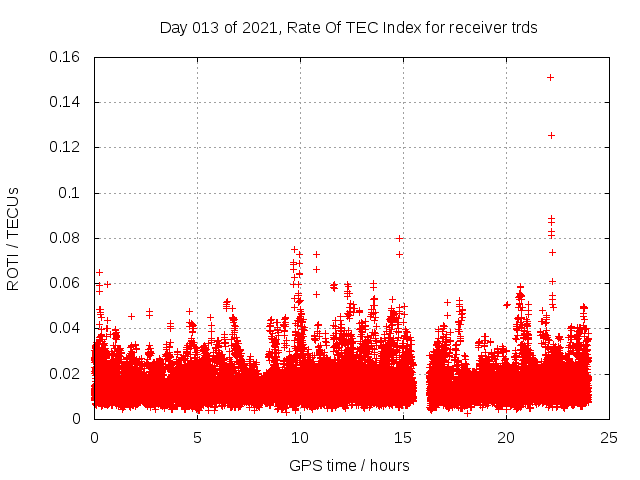 Day 013 of 2021, Rate Of TEC Index for receiver trds

ROTI / TECUs

0.16
0.14
0.12
0.1
0.08
0.06
0.04
0.02
0

0
5
10
15
20
25

GPS time / hours